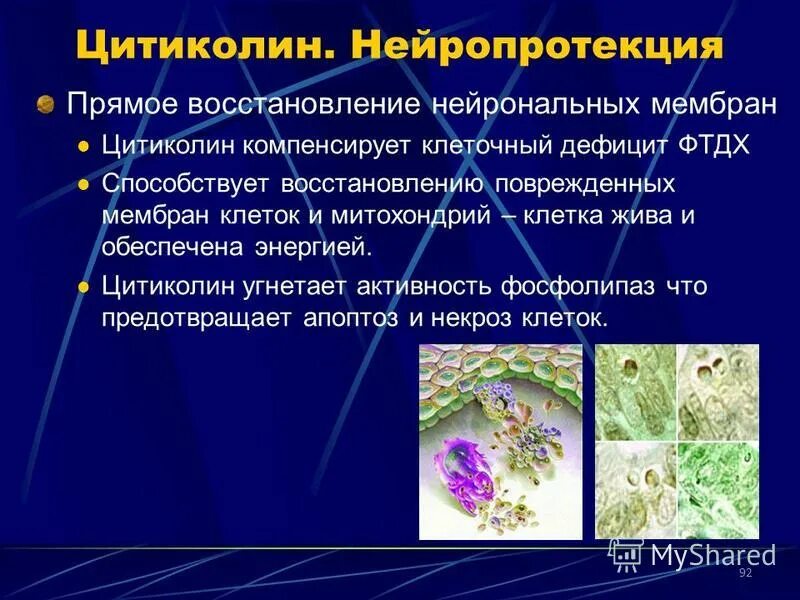 Цитиколин. Нейропротекция

Прямое восстановление нейрональных мембран

Цитиколин компенсирует клеточный дефицит ФТДХ

Способствует восстановлению поврежденных мембран клеток и митохондрий – клетка жива и обеспечена энергией.

Цитиколин угнетает активность фосфолипаз что предотвращает апоптоз и некроз клеток.

MyShared

92